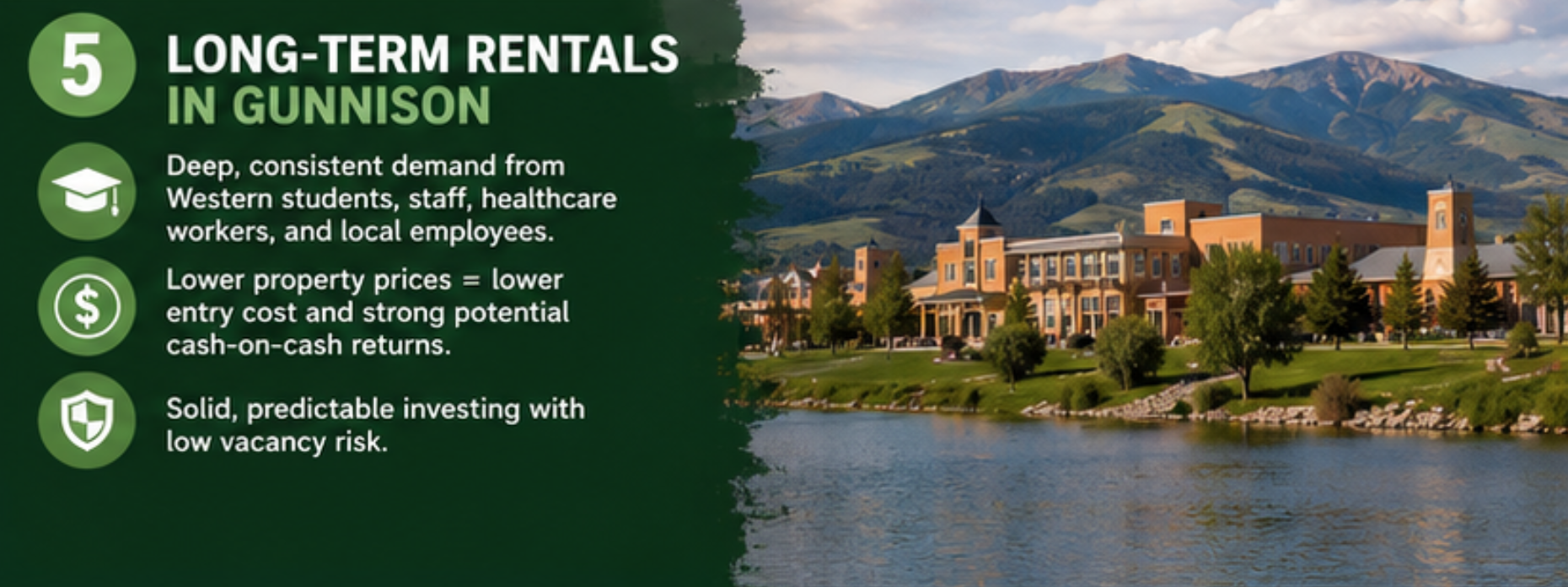 5

LONG-TERM RENTALS IN GUNNISON

Deep, consistent demand from Western students, staff, healthcare workers, and local employees.

$

Lower property prices = lower entry cost and strong potential cash-on-cash returns.

Solid, predictable investing with low vacancy risk.